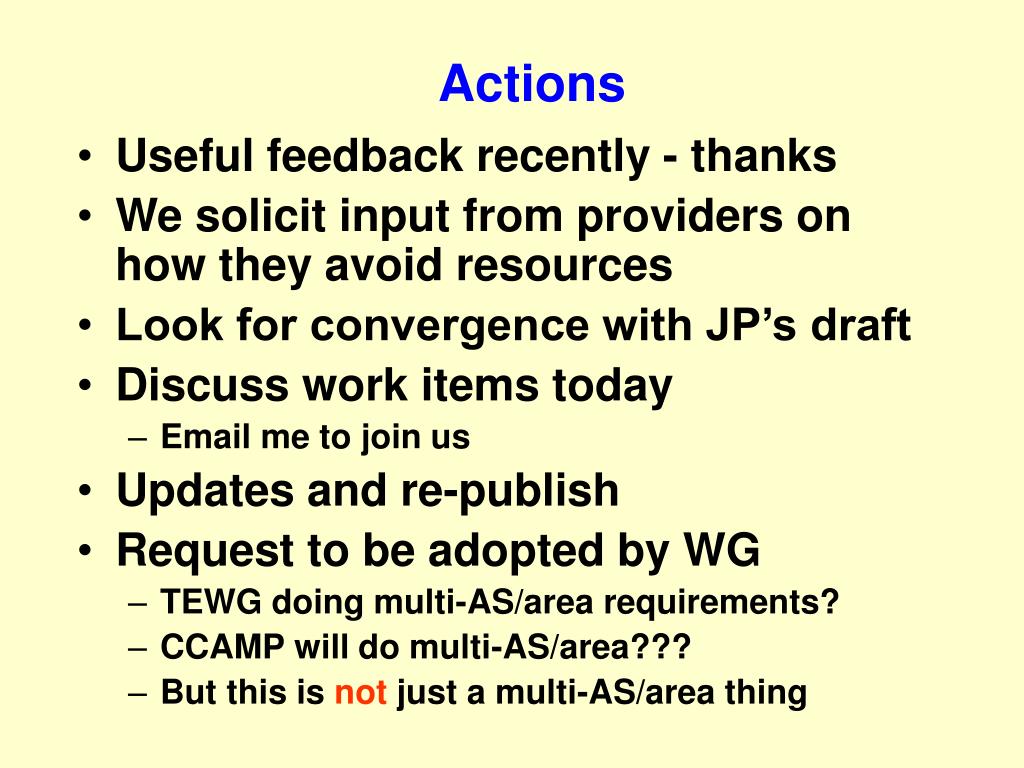 Actions

• Useful feedback recently - thanks
• We solicit input from providers on how they avoid resources
• Look for convergence with JP’s draft
• Discuss work items today
– Email me to join us
• Updates and re-publish
• Request to be adopted by WG
– TEWG doing multi-AS/area requirements?
– CCAMP will do multi-AS/area???
– But this is not just a multi-AS/area thing